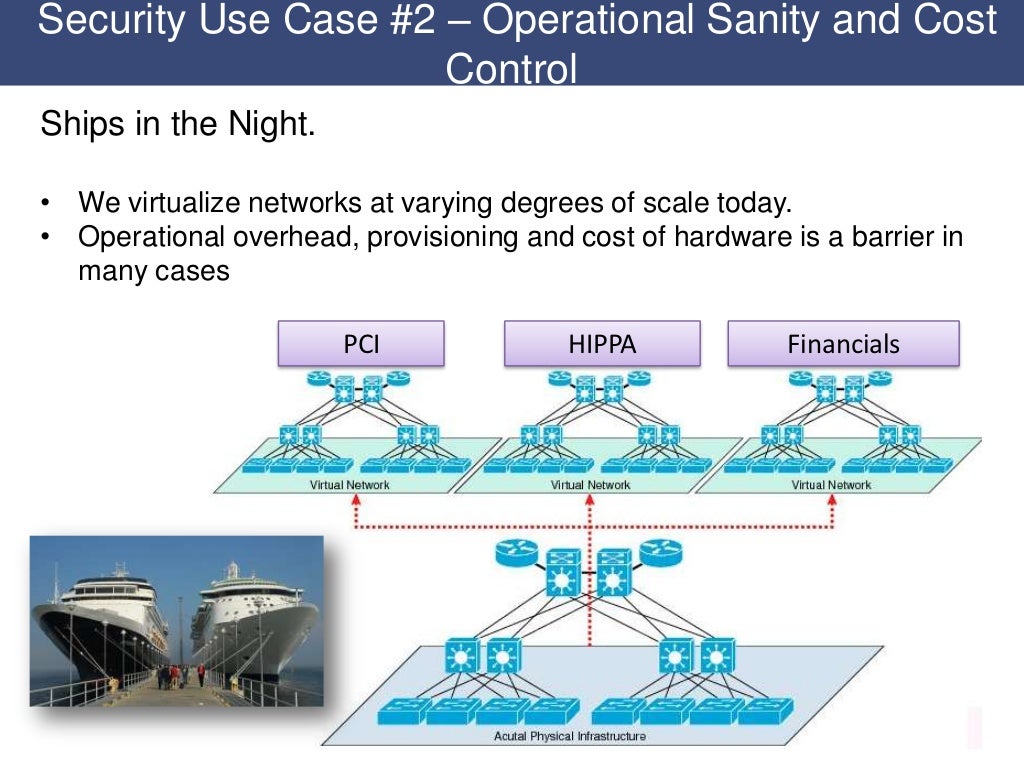 Security Use Case #2 – Operational Sanity and Cost Control

Ships in the Night.

• We virtualize networks at varying degrees of scale today.
• Operational overhead, provisioning and cost of hardware is a barrier in many cases

PCI

HIPPA

Financials

Virtual Network

Virtual Network

Virtual Network

Acutal Physical Infrastructure